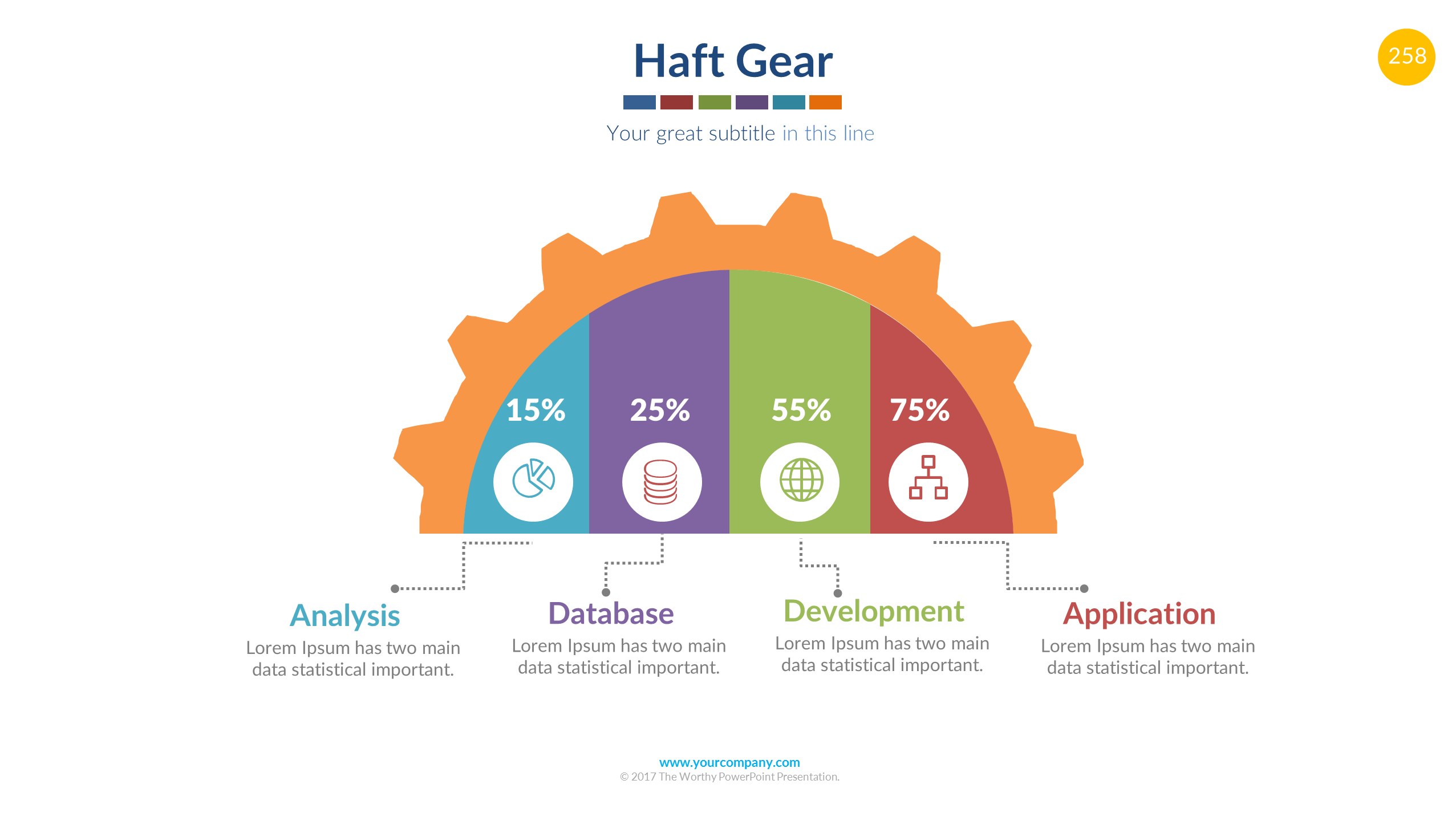 Haft Gear

258

Your great subtitle in this line

15%

25%

55%

75%

Analysis
Lorem Ipsum has two main data statistical important.

Database
Lorem Ipsum has two main data statistical important.

Development
Lorem Ipsum has two main data statistical important.

Application
Lorem Ipsum has two main data statistical important.

www.yourcompany.com
© 2017 The Worthy PowerPoint Presentation.